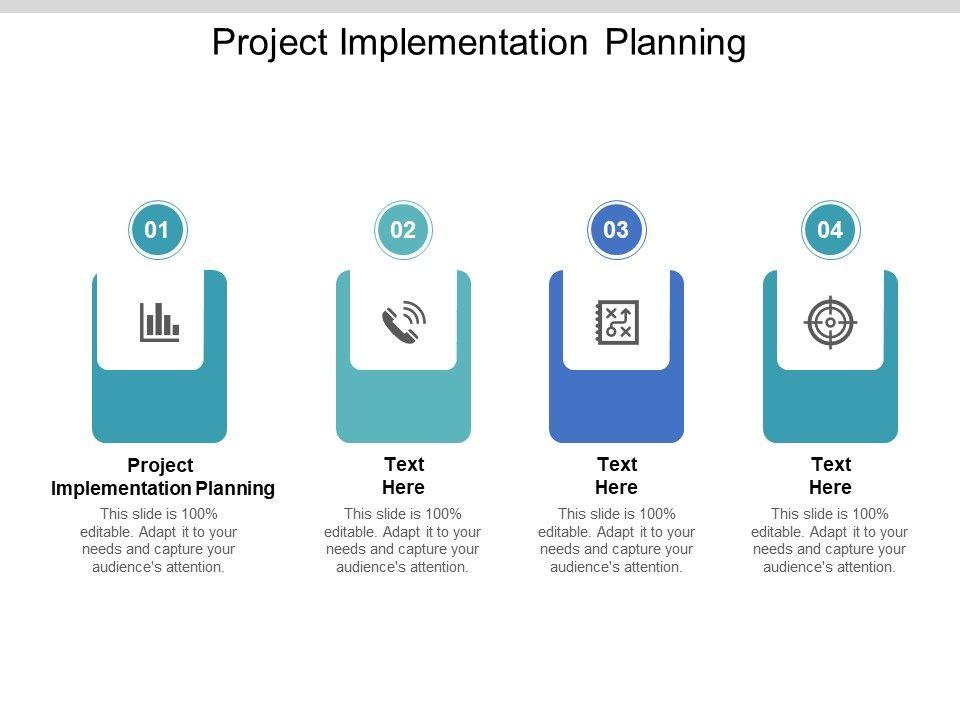 Project Implementation Planning

01

Project Implementation Planning

This slide is 100% editable. Adapt it to your needs and capture your audience's attention.

02

Text Here

This slide is 100% editable. Adapt it to your needs and capture your audience's attention.

03

Text Here

This slide is 100% editable. Adapt it to your needs and capture your audience's attention.

04

Text Here

This slide is 100% editable. Adapt it to your needs and capture your audience's attention.